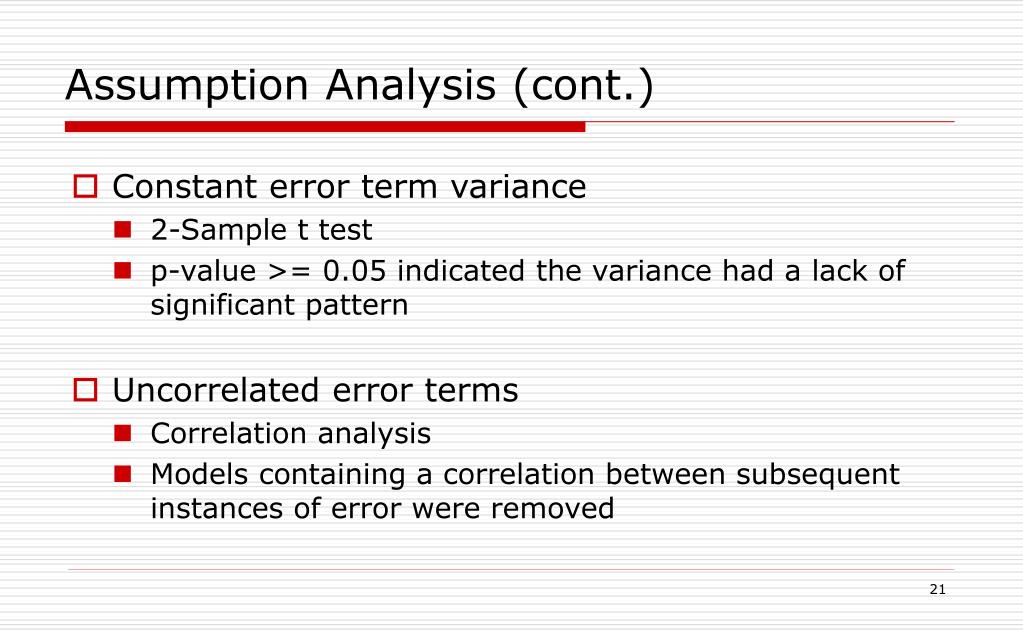 Assumption Analysis (cont.)

Constant error term variance

2-Sample t test

p-value >= 0.05 indicated the variance had a lack of significant pattern

Uncorrelated error terms

Correlation analysis

Models containing a correlation between subsequent instances of error were removed

21